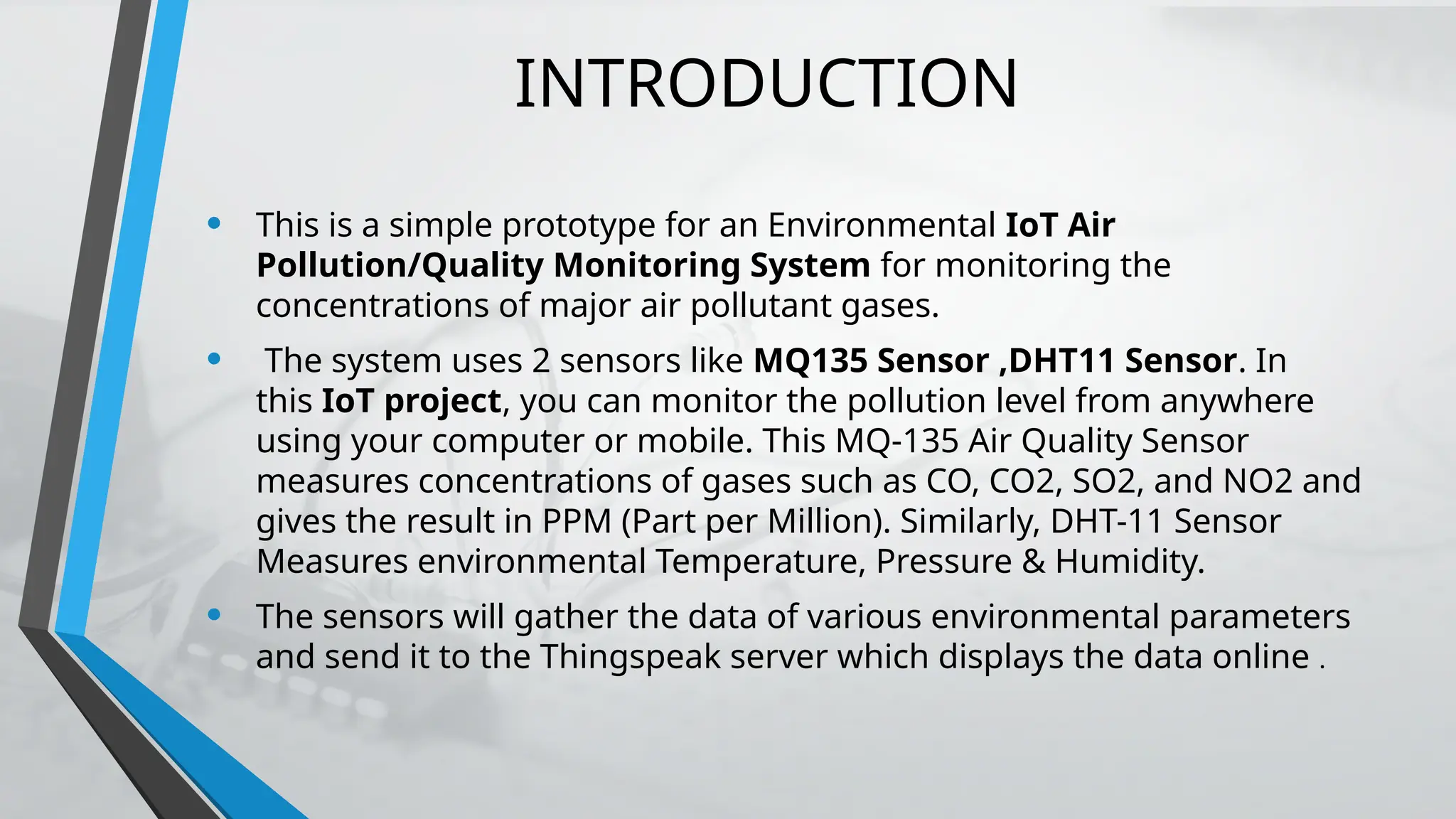 INTRODUCTION

• This is a simple prototype for an Environmental IoT Air Pollution/Quality Monitoring System for monitoring the concentrations of major air pollutant gases.

• The system uses 2 sensors like MQ135 Sensor ,DHT11 Sensor. In this IoT project, you can monitor the pollution level from anywhere using your computer or mobile. This MQ-135 Air Quality Sensor measures concentrations of gases such as CO, CO2, SO2, and NO2 and gives the result in PPM (Part per Million). Similarly, DHT-11 Sensor Measures environmental Temperature, Pressure & Humidity.

• The sensors will gather the data of various environmental parameters and send it to the Thingspeak server which displays the data online .